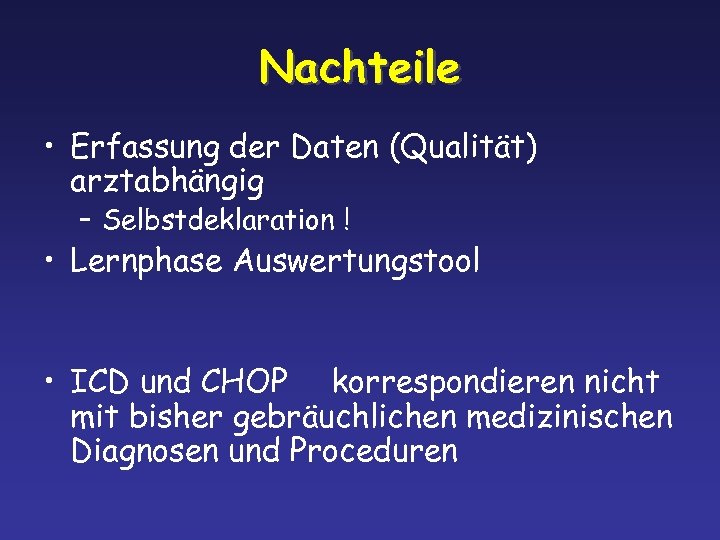 Nachteile

• Erfassung der Daten (Qualität) arztabhängig
– Selbstdeklaration !

• Lernphase Auswertungstool

• ICD und CHOP korrespondieren nicht mit bisher gebräuchlichen medizinischen Diagnosen und Proceduren